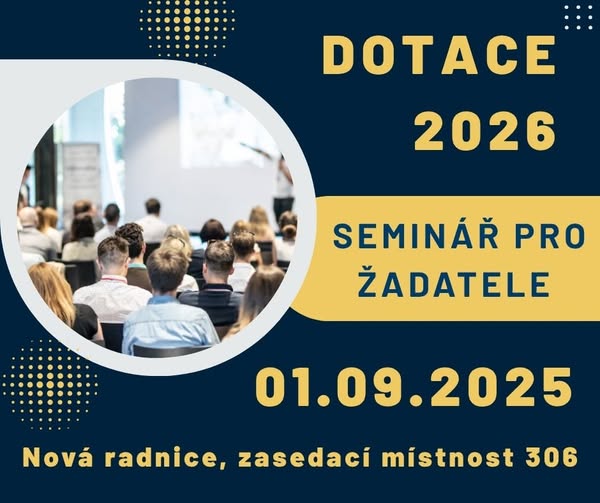 DOTACE 2026

SEMINÁŘ PRO ŽADATELE

01.09.2025

Nová radnice, zasedací místnost 306